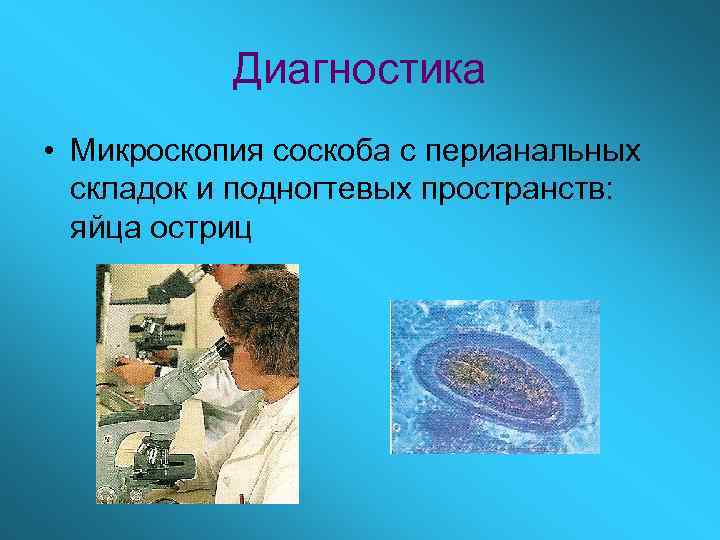 Диагностика

• Микроскопия соскоба с перианальных складок и подногтевых пространств: яйца остриц